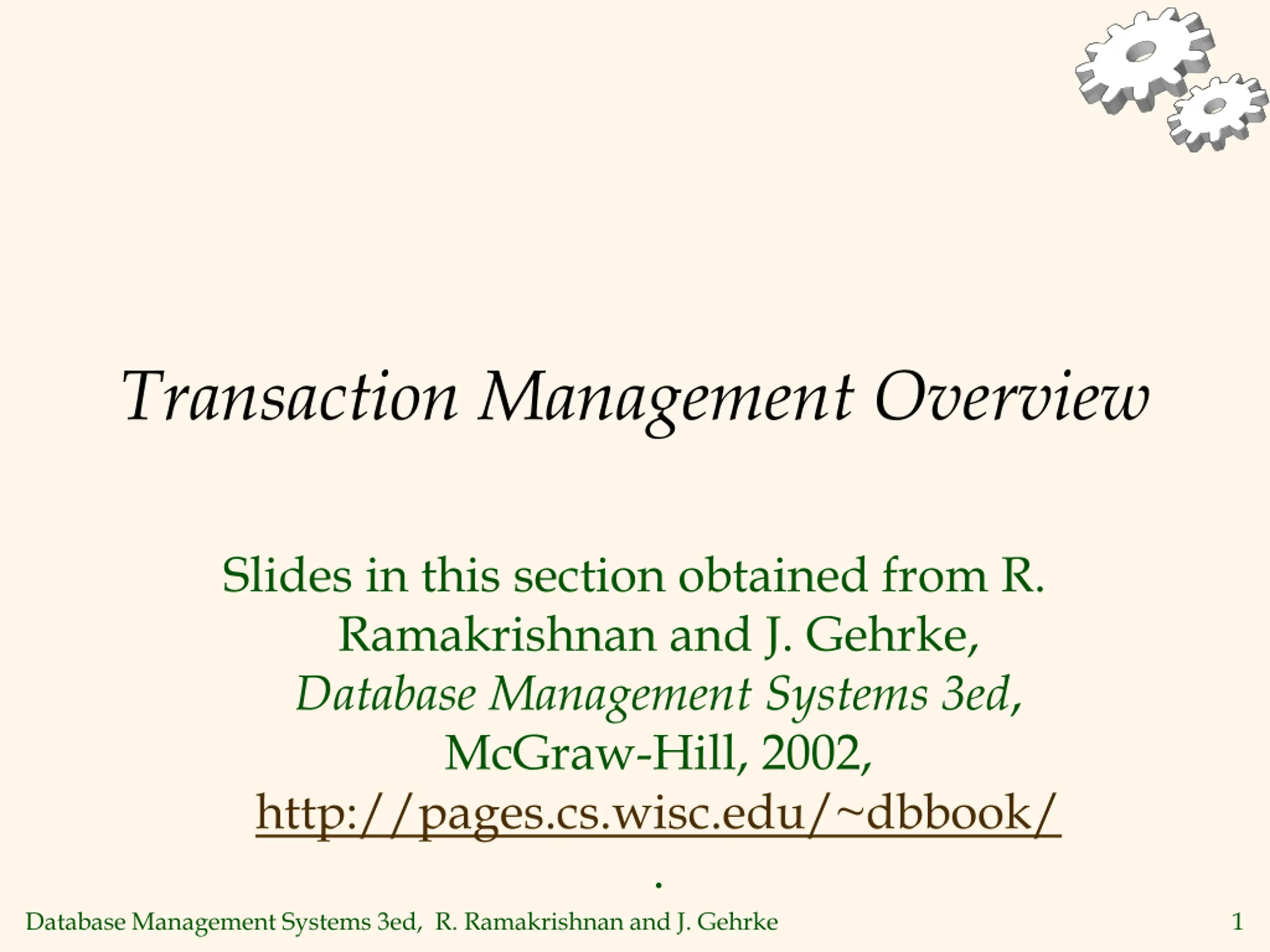 Transaction Management Overview

Slides in this section obtained from R. Ramakrishnan and J. Gehrke, Database Management Systems 3ed, McGraw-Hill, 2002, http://pages.cs.wisc.edu/~dbbook/ .

Database Management Systems 3ed, R. Ramakrishnan and J. Gehrke 1